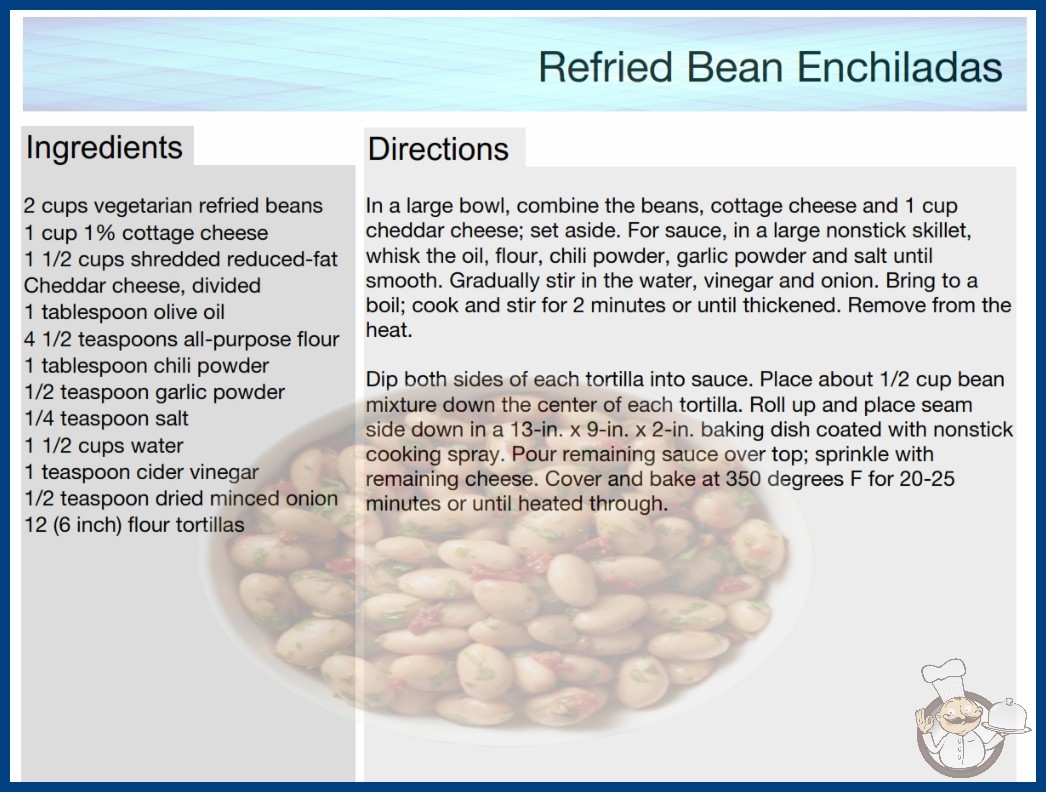 Refried Bean Enchiladas

Ingredients

2 cups vegetarian refried beans
1 cup 1% cottage cheese
1 1/2 cups shredded reduced-fat Cheddar cheese, divided
1 tablespoon olive oil
4 1/2 teaspoons all-purpose flour
1 tablespoon chili powder
1/2 teaspoon garlic powder
1/4 teaspoon salt
1 1/2 cups water
1 teaspoon cider vinegar
1/2 teaspoon dried minced onion
12 (6 inch) flour tortillas

Directions

In a large bowl, combine the beans, cottage cheese and 1 cup cheddar cheese; set aside. For sauce, in a large nonstick skillet, whisk the oil, flour, chili powder, garlic powder and salt until smooth. Gradually stir in the water, vinegar and onion. Bring to a boil; cook and stir for 2 minutes or until thickened. Remove from the heat.

Dip both sides of each tortilla into sauce. Place about 1/2 cup bean mixture down the center of each tortilla. Roll up and place seam side down in a 13-in. x 9-in. x 2-in. baking dish coated with nonstick cooking spray. Pour remaining sauce over top; sprinkle with remaining cheese. Cover and bake at 350 degrees F for 20-25 minutes or until heated through.